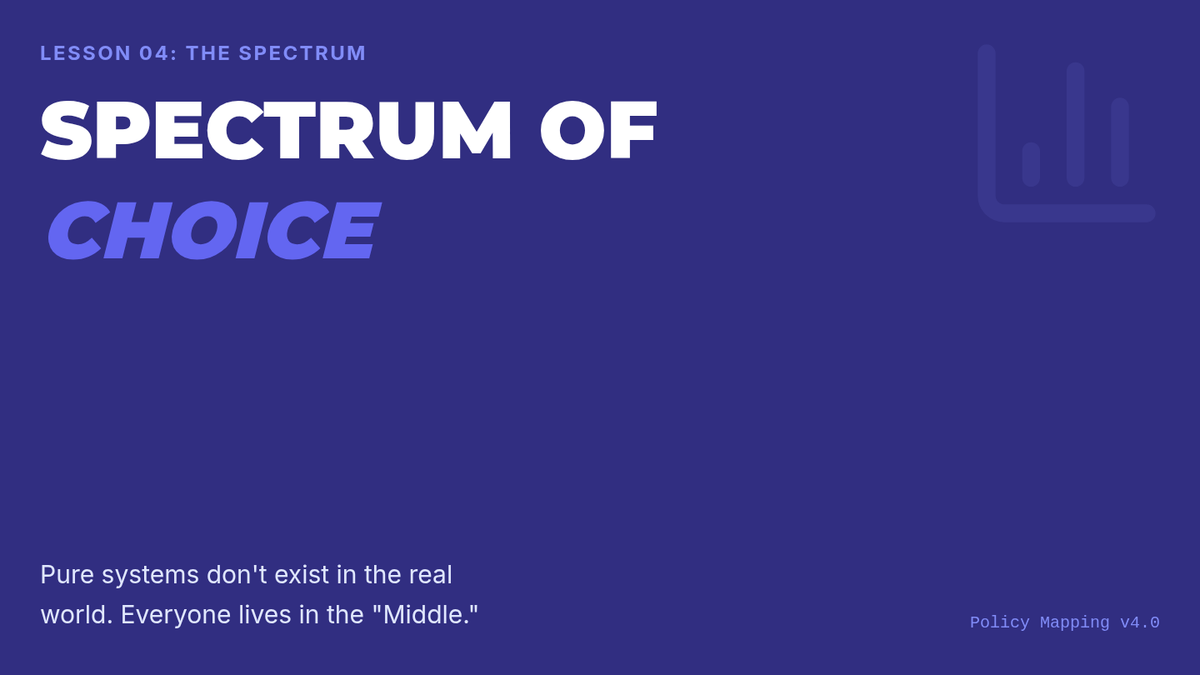 LESSON 04: THE SPECTRUM

SPECTRUM OF
CHOICE

Pure systems don't exist in the real world. Everyone lives in the "Middle."

Policy Mapping v4.0